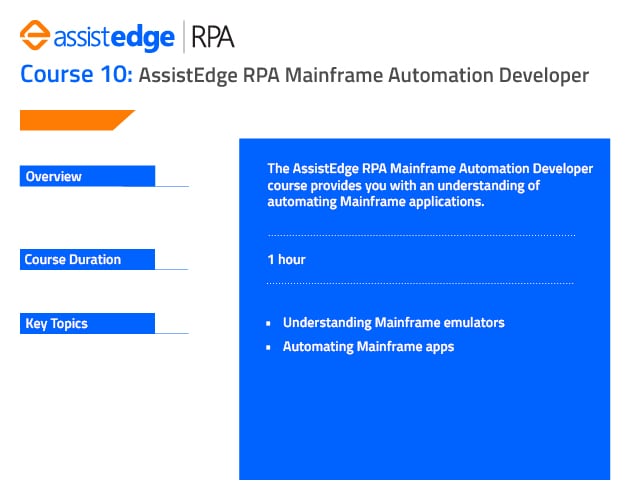 assistedge | RPA

Course 10: AssistEdge RPA Mainframe Automation Developer

Overview

The AssistEdge RPA Mainframe Automation Developer course provides you with an understanding of automating Mainframe applications.

Course Duration

1 hour

Key Topics

- Understanding Mainframe emulators
- Automating Mainframe apps